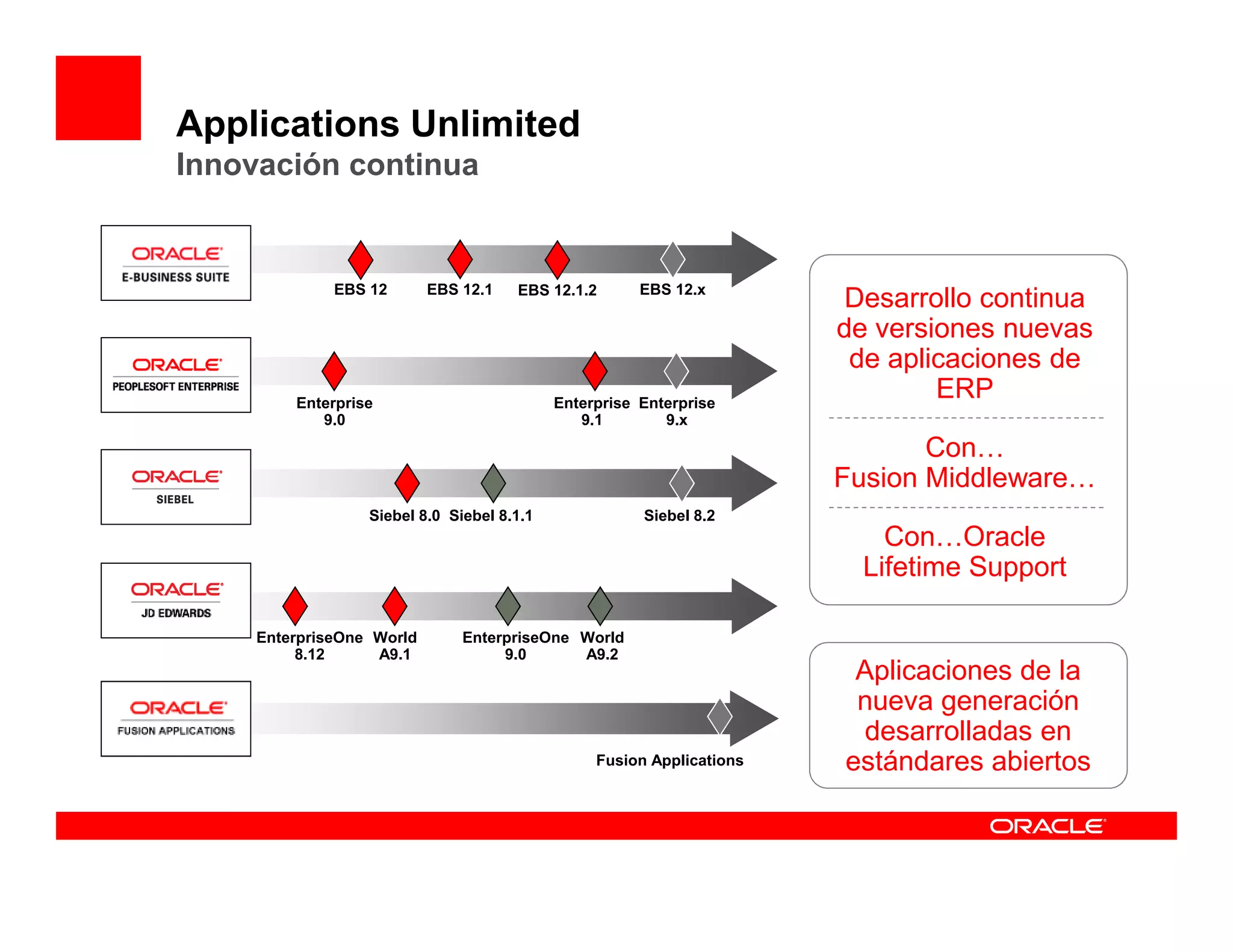 Applications Unlimited
Innovación continua

ORACLE
E-BUSINESS SUITE

EBS 12 EBS 12.1 EBS 12.1.2 EBS 12.x

ORACLE
PEOPLESOFT ENTERPRISE

Enterprise 9.0 Enterprise 9.1 Enterprise 9.x

ORACLE
SIEBEL

Siebel 8.0 Siebel 8.1.1 Siebel 8.2

ORACLE
JD EDWARDS

EnterpriseOne 8.12 World A9.1 EnterpriseOne 9.0 World A9.2

ORACLE
FUSION APPLICATIONS

Fusion Applications

Desarrollo continua de versiones nuevas de aplicaciones de ERP

Con… Fusion Middleware…

Con…Oracle Lifetime Support

Aplicaciones de la nueva generación desarrolladas en estándares abiertos

ORACLE